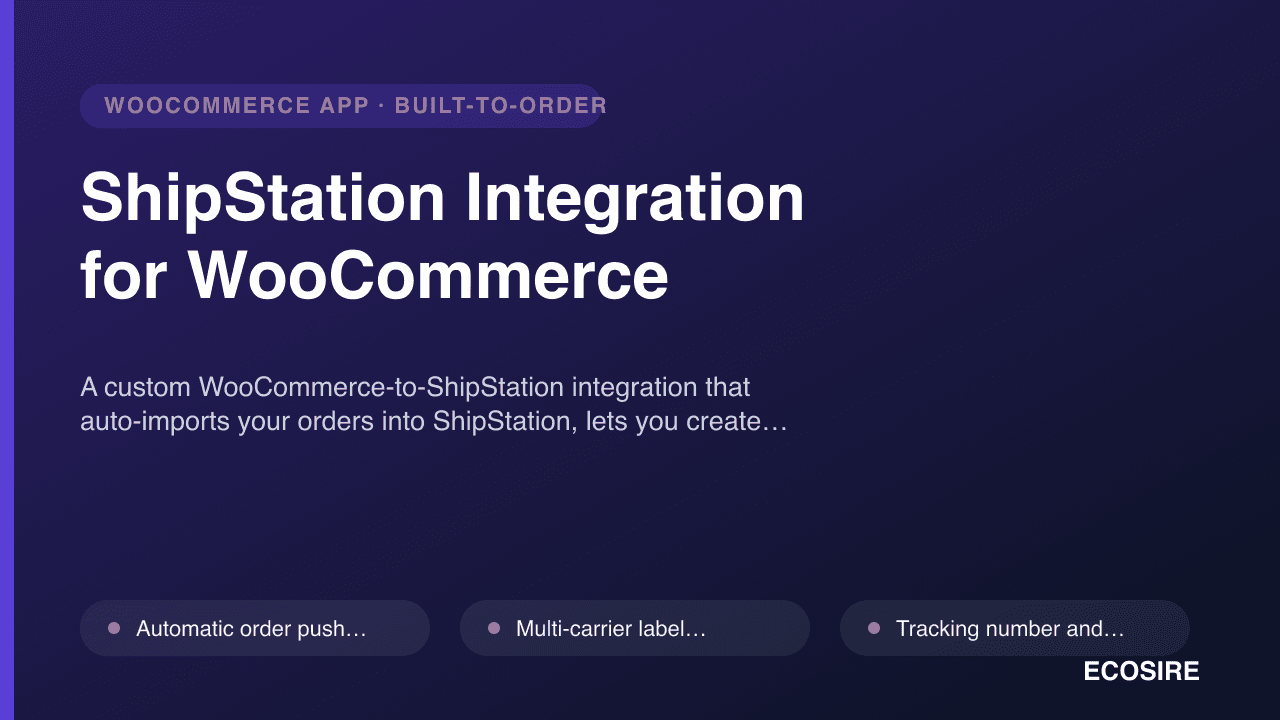 WOOCOMMERCE APP · BUILT-TO-ORDER

ShipStation Integration for WooCommerce

A custom WooCommerce-to-ShipStation integration that auto-imports your orders into ShipStation, lets you create…

Automatic order push…

Multi-carrier label…

Tracking number and…

ECOSIRE